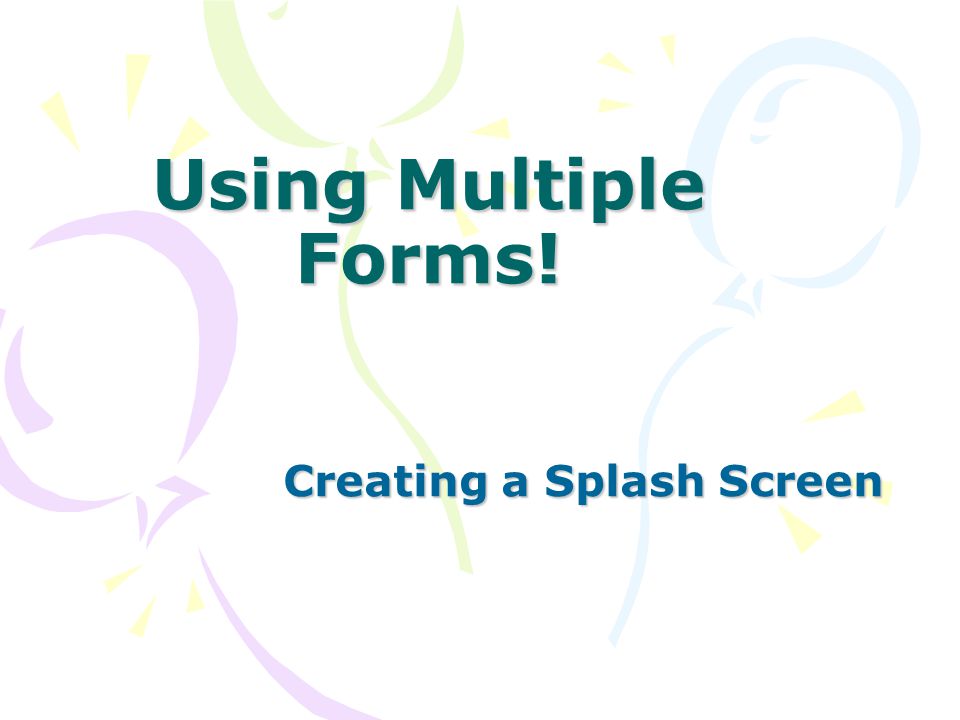 Using Multiple Forms!

Creating a Splash Screen